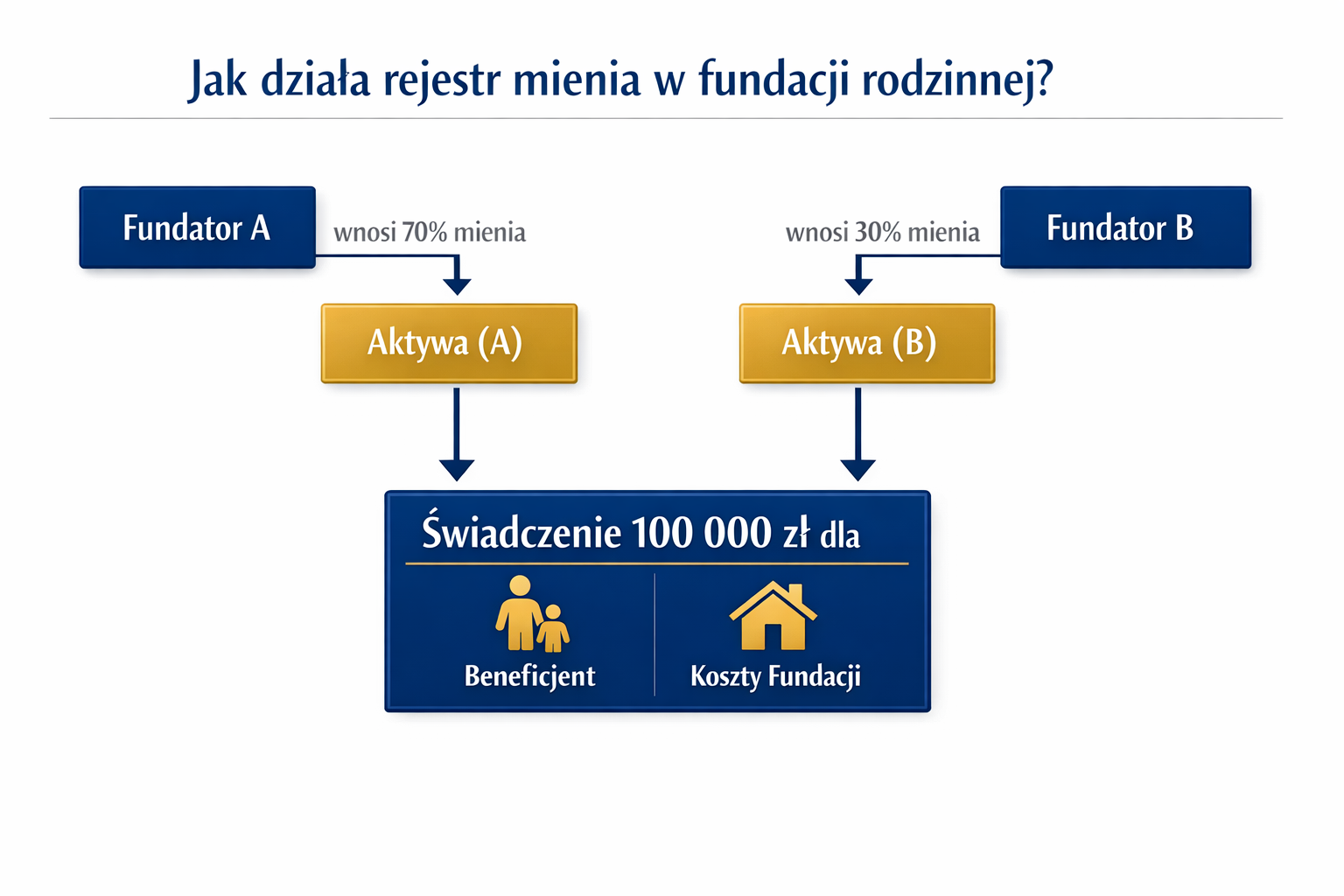 Jak działa rejestr mienia w fundacji rodzinnej?

Fundator A

wnosi 70% mienia

wnosi 30% mienia

Fundator B

Aktywa (A)

Aktywa (B)

Świadczenie 100 000 zł dla

Beneficjent

Koszty Fundacji